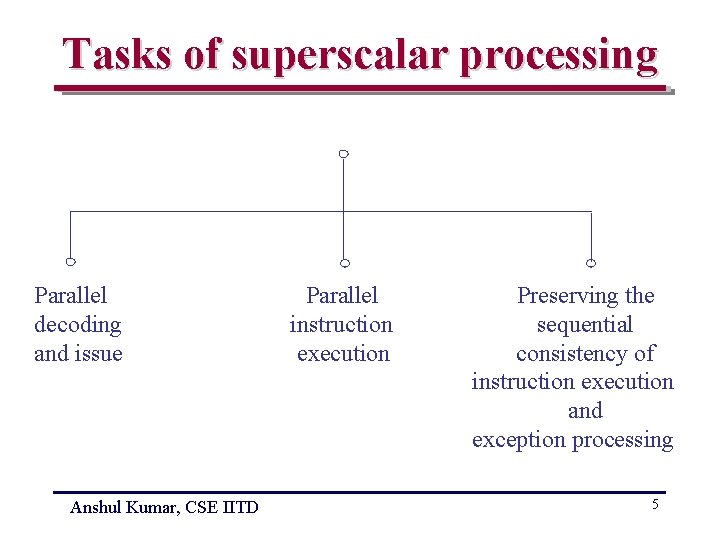 Tasks of superscalar processing

Parallel decoding and issue

Parallel instruction execution

Preserving the sequential consistency of instruction execution and exception processing

Anshul Kumar, CSE IITD

5